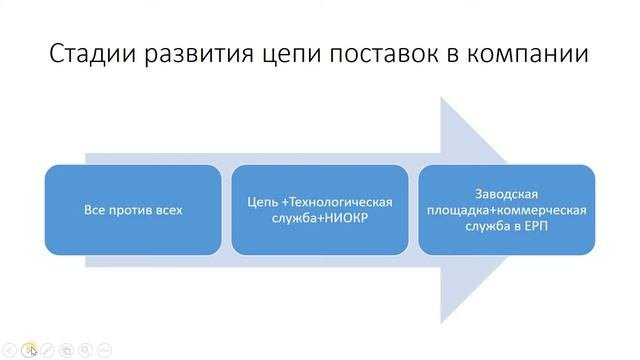 Стадии развития цепи поставок в компании

Все против всех

Цепь +Технологическая служба+НИОКР

Заводская площадка+коммерческая служба в ЕРП